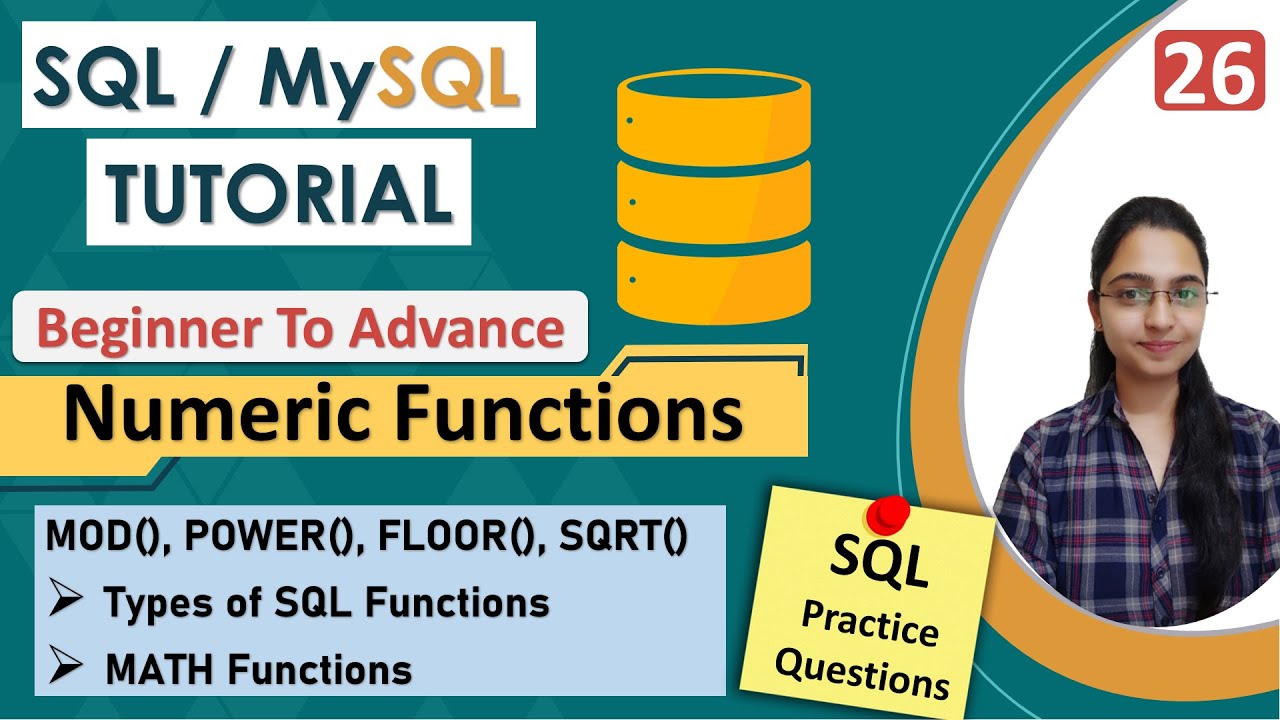 SQL / MySQL
TUTORIAL

26

Beginner To Advance

Numeric Functions

MOD(), POWER(), FLOOR(), SQRT()
➢ Types of SQL Functions
➢ MATH Functions

SQL
Practice
Questions